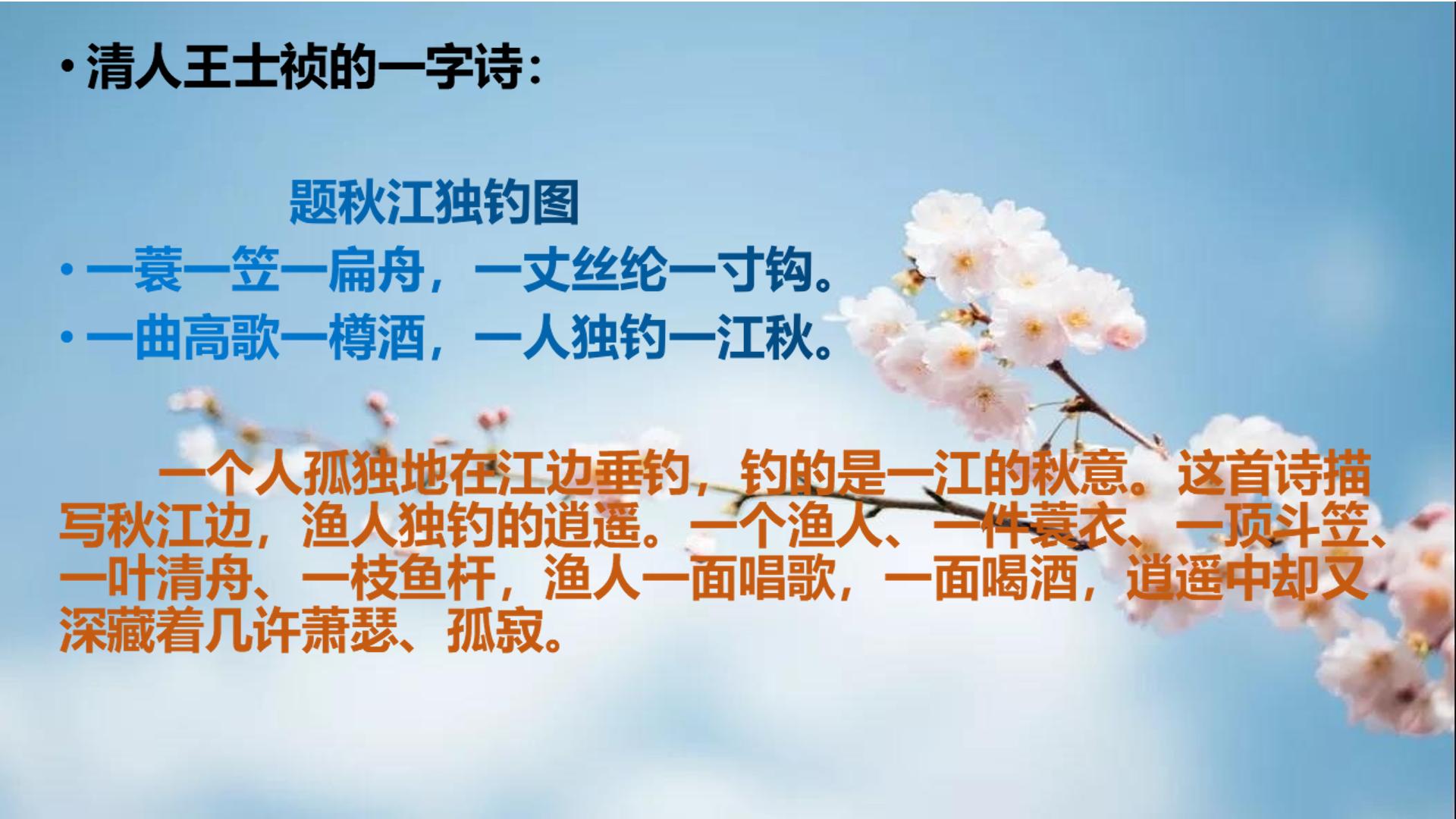 • 清人王士祯的一字诗:

题秋江独钓图

• 一蓑一笠一扁舟，一丈丝纶一寸钩。
• 一曲高歌一樽酒，一人独钓一江秋。

一个人孤独地在江边垂钓，钓的是一江的秋意。这首诗描写秋江边，渔人独钓的逍遥。一个渔人、一件蓑衣、一顶斗笠、一叶清舟、一枝鱼杆，渔人一面唱歌，一面喝酒，逍遥中却又深藏着几许萧瑟、孤寂。